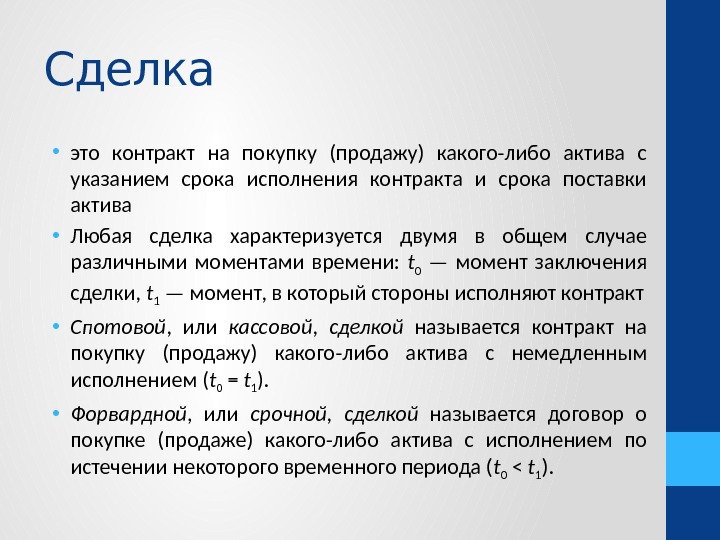 Сделка

• это контракт на покупку (продажу) какого-либо актива с указанием срока исполнения контракта и срока поставки актива

• Любая сделка характеризуется двумя в общем случае различными моментами времени: $t_0$ — момент заключения сделки, $t_1$ — момент, в который стороны исполняют контракт

• Спотовой, или кассовой, сделкой называется контракт на покупку (продажу) какого-либо актива с немедленным исполнением ($t_0 = t_1$).

• Форвардной, или срочной, сделкой называется договор о покупке (продаже) какого-либо актива с исполнением по истечении некоторого временного периода ($t_0 < t_1$).